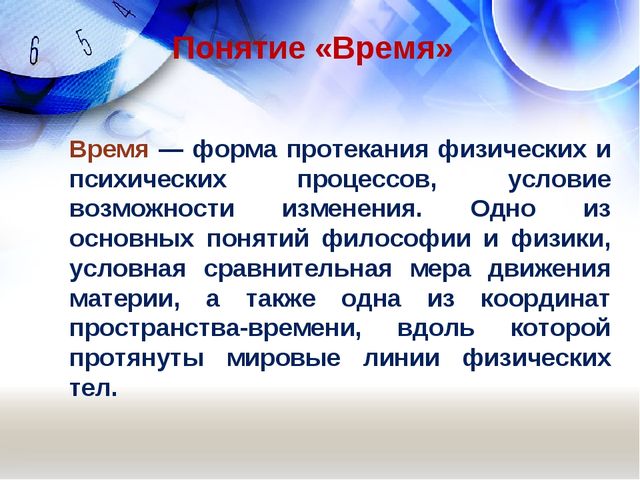 6 5 4

Понятие «Время»

Время — форма протекания физических и психических процессов, условие возможности изменения. Одно из основных понятий философии и физики, условная сравнительная мера движения материи, а также одна из координат пространства-времени, вдоль которой протянуты мировые линии физических тел.